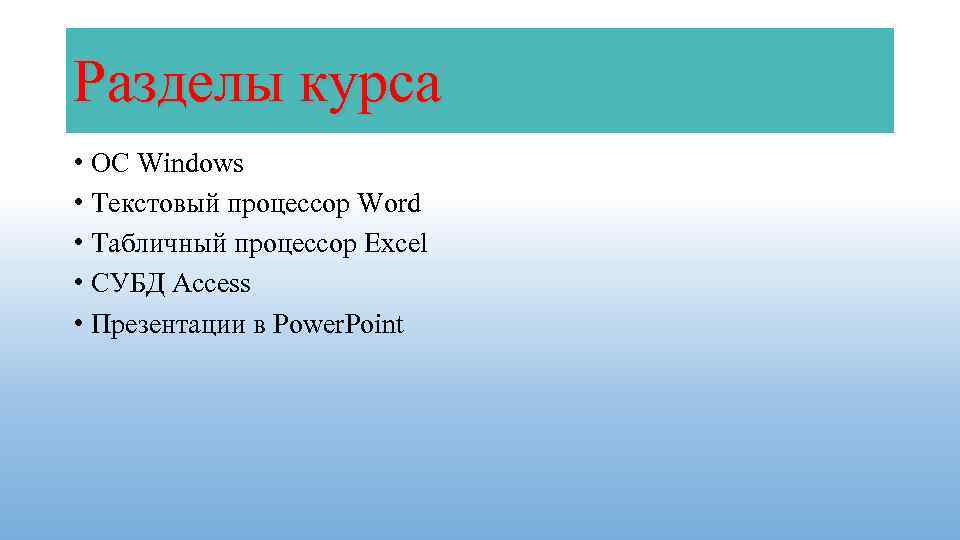 Разделы курса

• ОС Windows
• Текстовый процессор Word
• Табличный процессор Excel
• СУБД Access
• Презентации в Power.Point